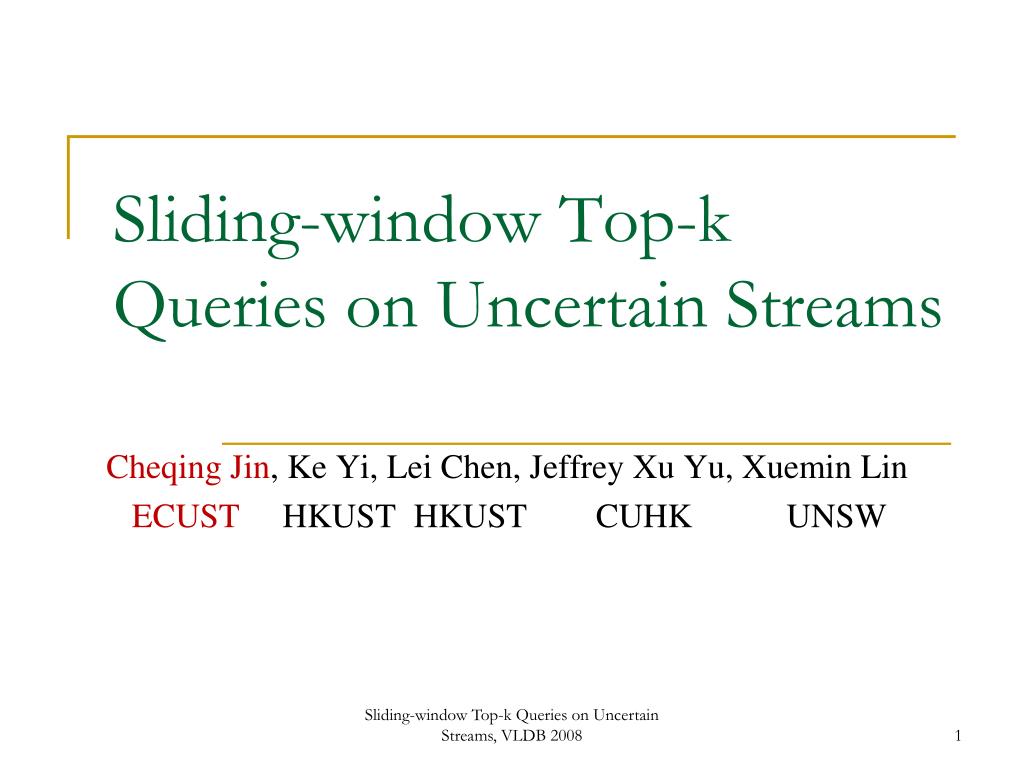 Sliding-window Top-k Queries on Uncertain Streams

Cheqing Jin, Ke Yi, Lei Chen, Jeffrey Xu Yu, Xuemin Lin
ECUST HKUST HKUST CUHK UNSW

Sliding-window Top-k Queries on Uncertain Streams, VLDB 2008

1